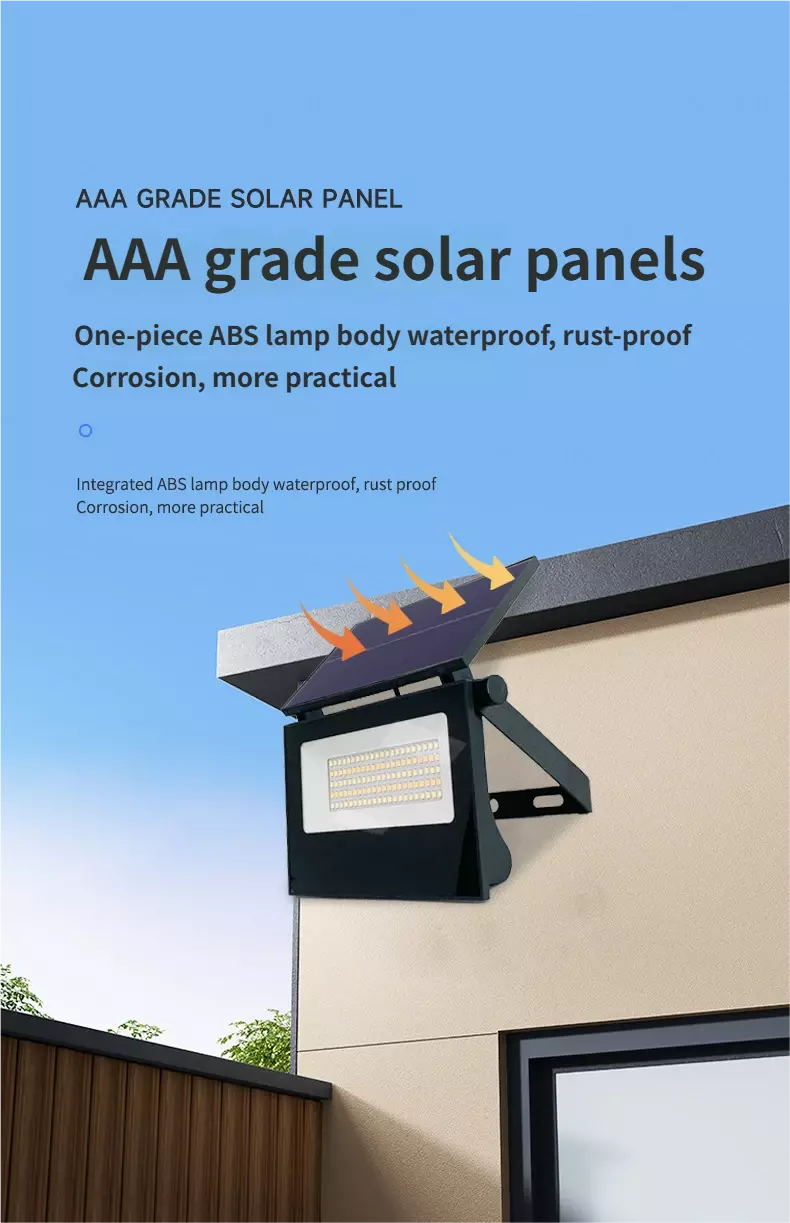 AAA GRADE SOLAR PANEL

AAA grade solar panels

One-piece ABS lamp body waterproof, rust-proof
Corrosion, more practical

Integrated ABS lamp body waterproof, rust proof
Corrosion, more practical